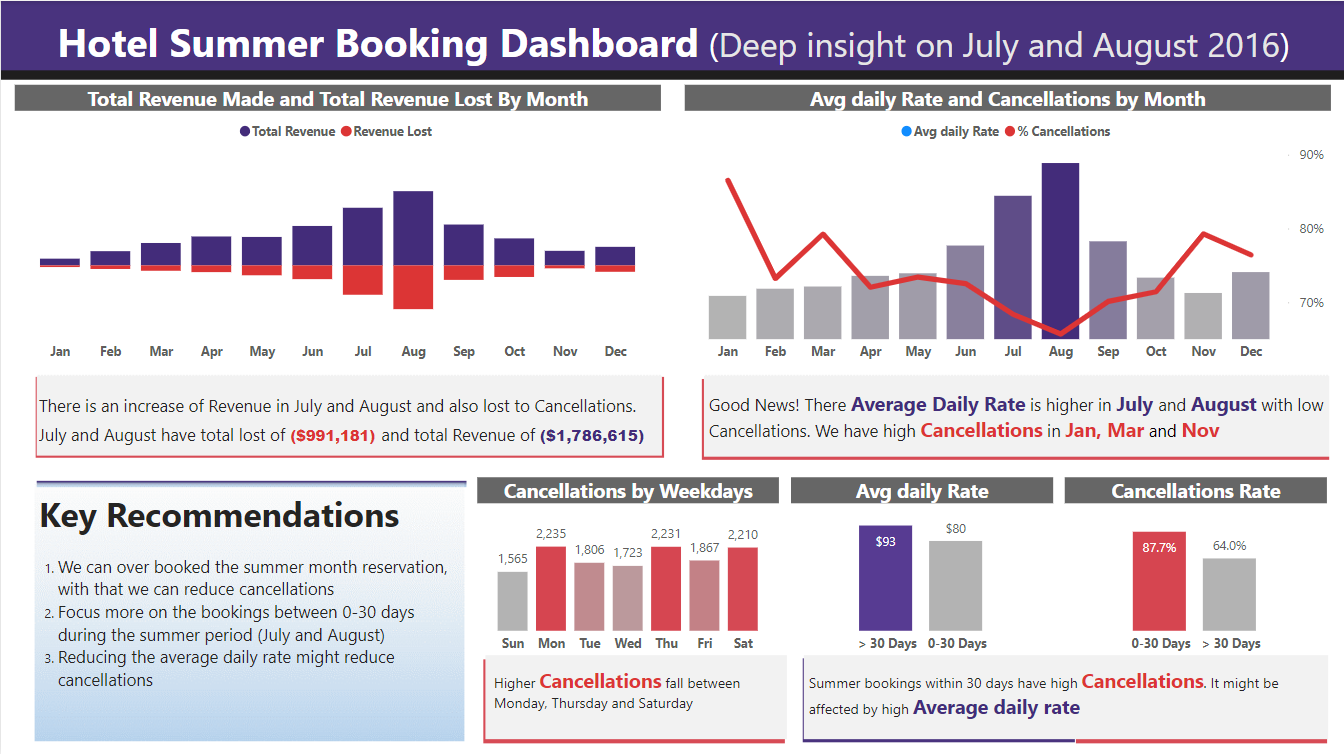 Hotel Summer Booking Dashboard (Deep insight on July and August 2016)

Total Revenue Made and Total Revenue Lost By Month

Total Revenue Revenue Lost

Jan Feb Mar Apr May Jun Jul Aug Sep Oct Nov Dec

There is an increase of Revenue in July and August and also lost to Cancellations. July and August have total lost of ($991,181) and total Revenue of ($1,786,615)

Avg daily Rate and Cancellations by Month

Avg daily Rate % Cancellations

90%
80%
70%

Jan Feb Mar Apr May Jun Jul Aug Sep Oct Nov Dec

Good News! There Average Daily Rate is higher in July and August with low Cancellations. We have high Cancellations in Jan, Mar and Nov

Key Recommendations

1. We can over booked the summer month reservation, with that we can reduce cancellations
2. Focus more on the bookings between 0-30 days during the summer period (July and August)
3. Reducing the average daily rate might reduce cancellations

Cancellations by Weekdays

1,565 2,235 1,806 1,723 2,231 1,867 2,210

Sun Mon Tue Wed Thu Fri Sat

Higher Cancellations fall between Monday, Thursday and Saturday

Avg daily Rate

$93 $80

> 30 Days 0-30 Days

Cancellations Rate

87.7% 64.0%

0-30 Days > 30 Days

Summer bookings within 30 days have high Cancellations. It might be affected by high Average daily rate